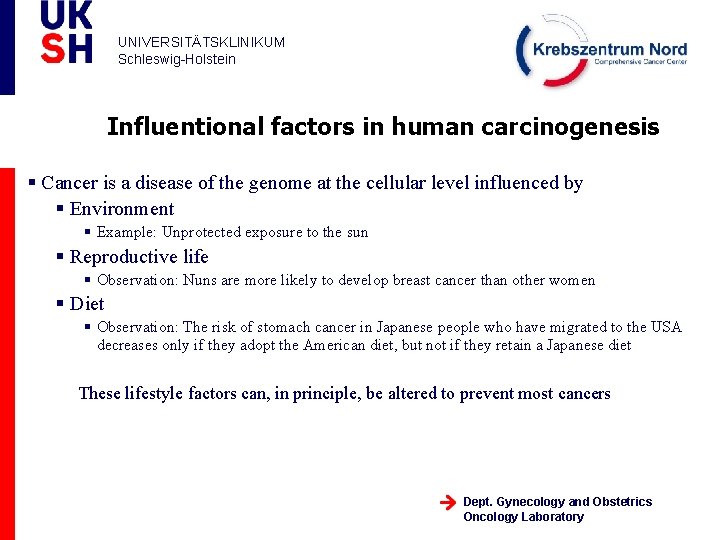 UK
SH
UNIVERSITÄTSKLINIKUM
Schleswig-Holstein

Krebszentrum Nord
Comprehensive Cancer Center

Influentional factors in human carcinogenesis

▪ Cancer is a disease of the genome at the cellular level influenced by
▪ Environment
▪ Example: Unprotected exposure to the sun
▪ Reproductive life
▪ Observation: Nuns are more likely to develop breast cancer than other women
▪ Diet
▪ Observation: The risk of stomach cancer in Japanese people who have migrated to the USA decreases only if they adopt the American diet, but not if they retain a Japanese diet

These lifestyle factors can, in principle, be altered to prevent most cancers

Dept. Gynecology and Obstetrics
Oncology Laboratory